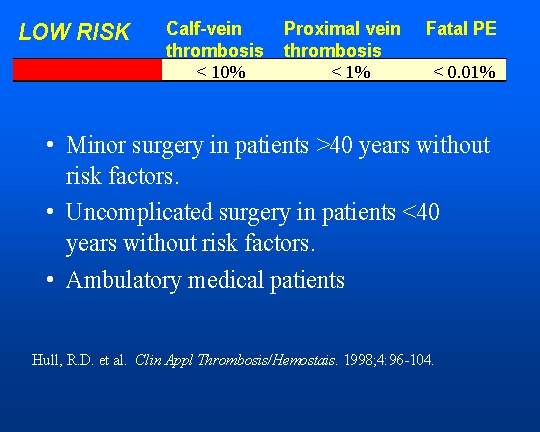 | LOW RISK | Calf-vein thrombosis | Proximal vein thrombosis | Fatal PE |
|---|---|---|---|
| | < 10% | < 1% | < 0.01% |

• Minor surgery in patients >40 years without risk factors.

• Uncomplicated surgery in patients <40 years without risk factors.

• Ambulatory medical patients

Hull, R.D. et al. Clin Appl Thrombosis/Hemostais. 1998;4:96-104.